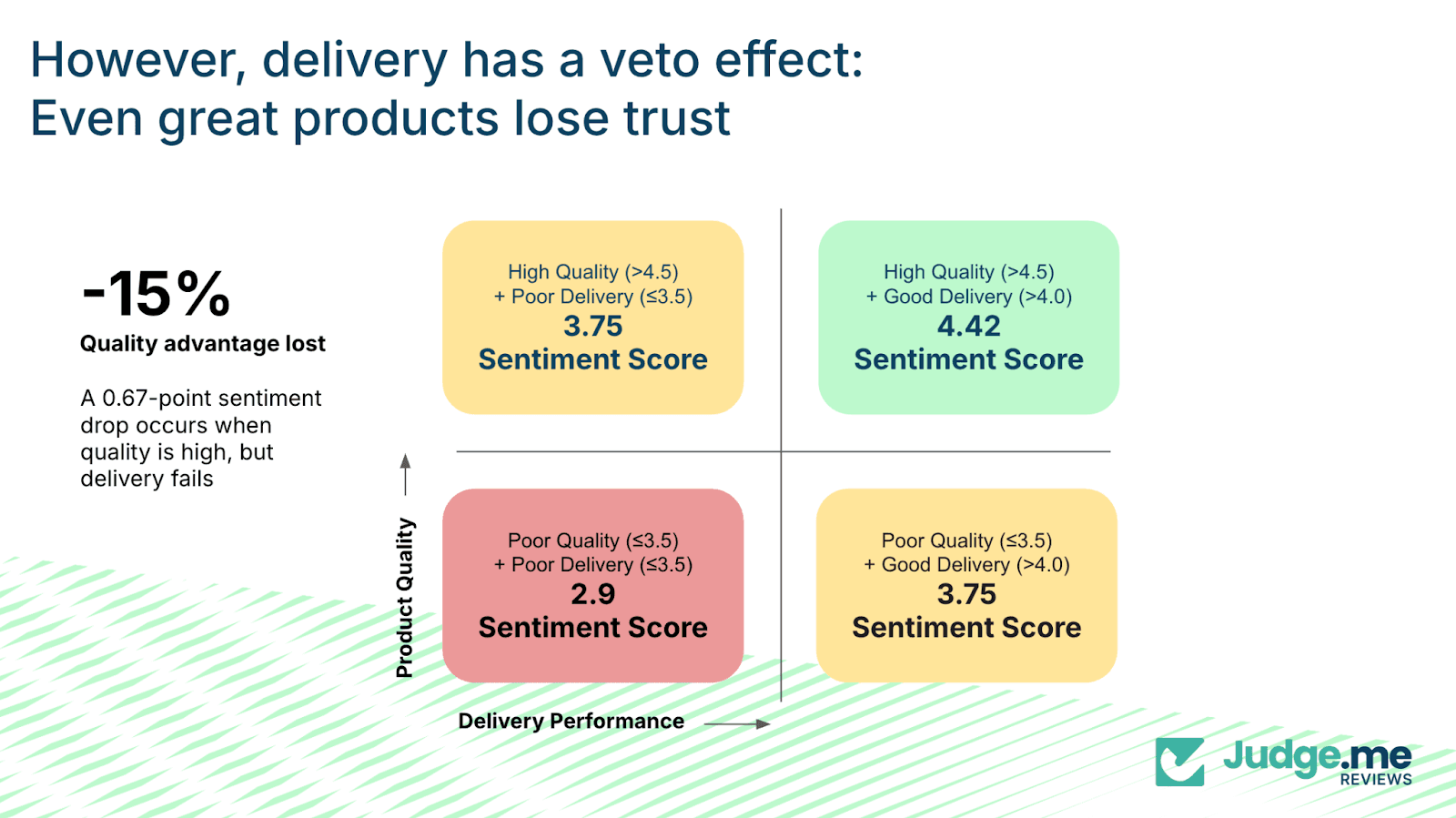 However, delivery has a veto effect:
Even great products lose trust

-15%
Quality advantage lost

A 0.67-point sentiment drop occurs when quality is high, but delivery fails

High Quality (>4.5)
+ Poor Delivery (≤3.5)
3.75
Sentiment Score

High Quality (>4.5)
+ Good Delivery (>4.0)
4.42
Sentiment Score

Poor Quality (≤3.5)
+ Poor Delivery (≤3.5)
2.9
Sentiment Score

Poor Quality (≤3.5)
+ Good Delivery (>4.0)
3.75
Sentiment Score

Product Quality

Delivery Performance

Judge.me
REVIEWS